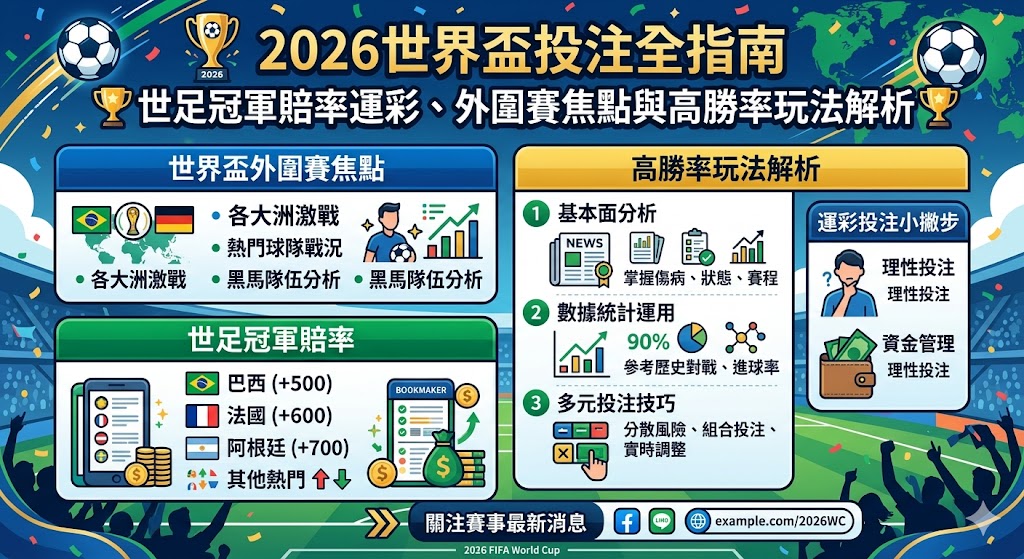 2026

2026世界盃投注全指南

世足冠軍賠率運彩、外圍賽焦點與高勝率玩法解析

世界盃外圍賽焦點

各大洲激戰

各大洲激戰

熱門球隊戰況

黑馬隊伍分析

黑馬隊伍分析

世足冠軍賠率

巴西 (+500)

法國 (+600)

阿根廷 (+700)

其他熱門

BOOKMAKER

高勝率玩法解析

1 基本面分析

NEWS

掌握傷病、狀態、賽程

2 數據統計運用

90%

參考歷史對戰、進球率

3 多元投注技巧

分散風險、組合投注、實時調整

運彩投注小撇步

理性投注

理性投注

資金管理

理性投注

關注賽事最新消息

LINE

example.com/2026WC

2026 FIFA World Cup